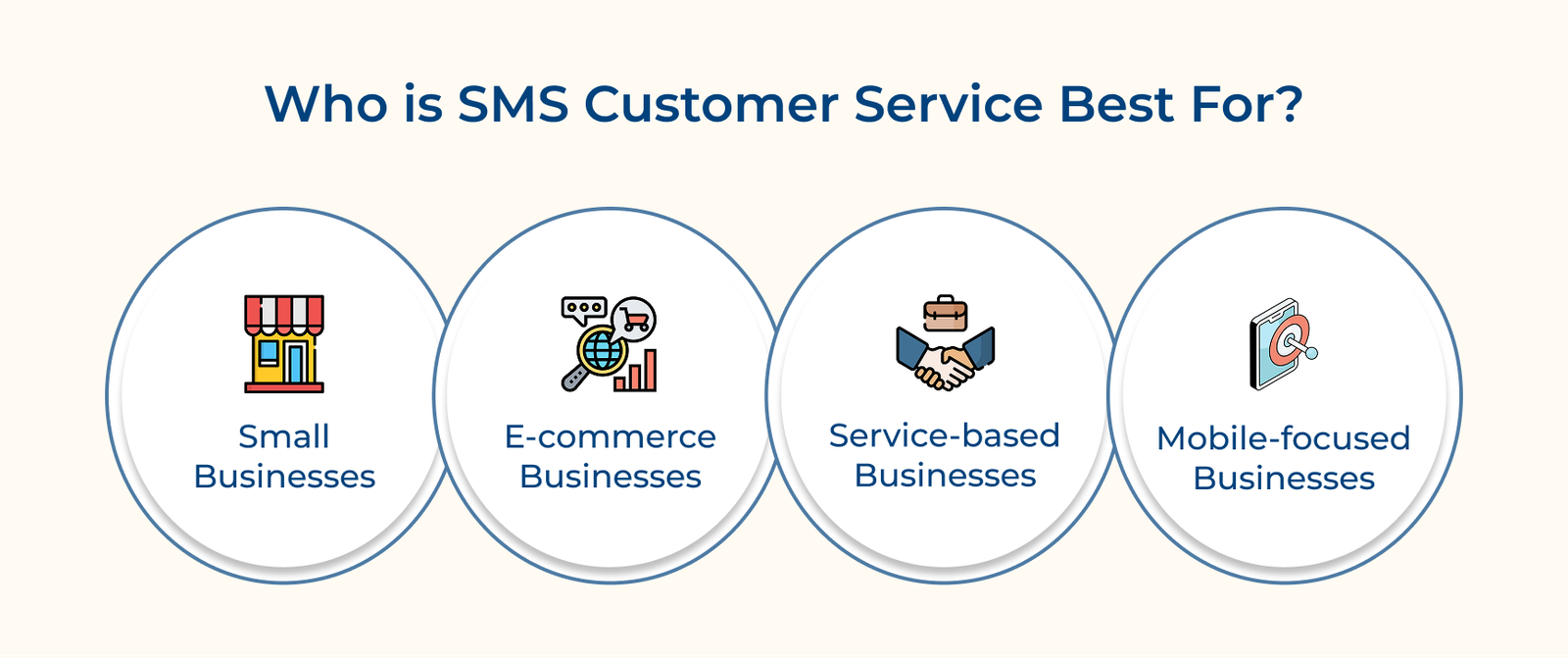 Who is SMS Customer Service Best For?

Small Businesses

E-commerce Businesses

Service-based Businesses

Mobile-focused Businesses